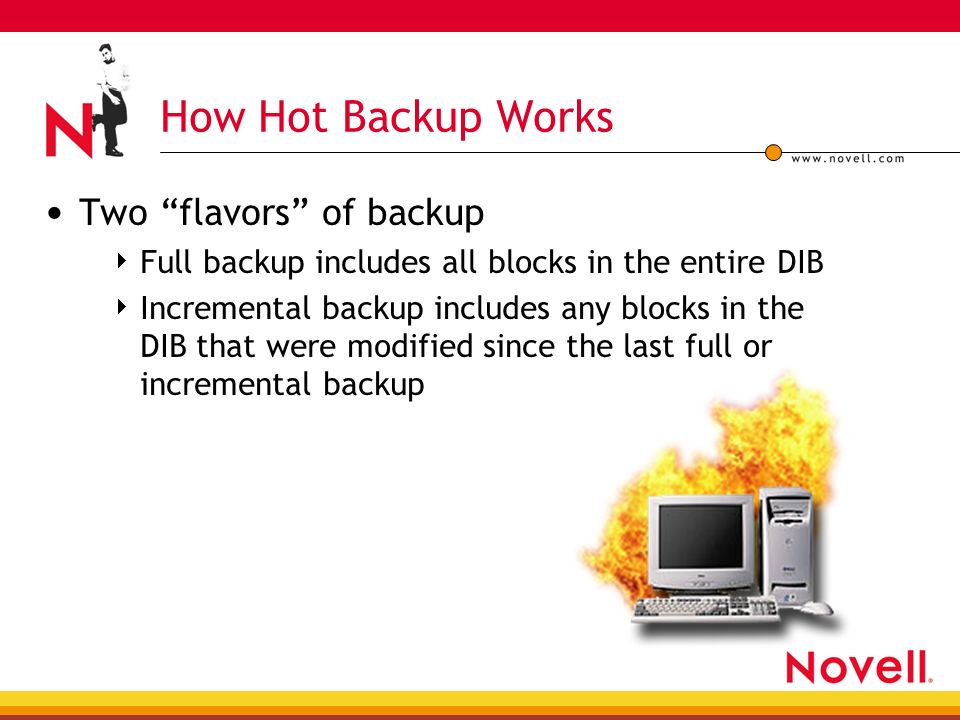 N

How Hot Backup Works

www.novell.com

• Two “flavors” of backup

‣ Full backup includes all blocks in the entire DIB

‣ Incremental backup includes any blocks in the DIB that were modified since the last full or incremental backup

Novell.